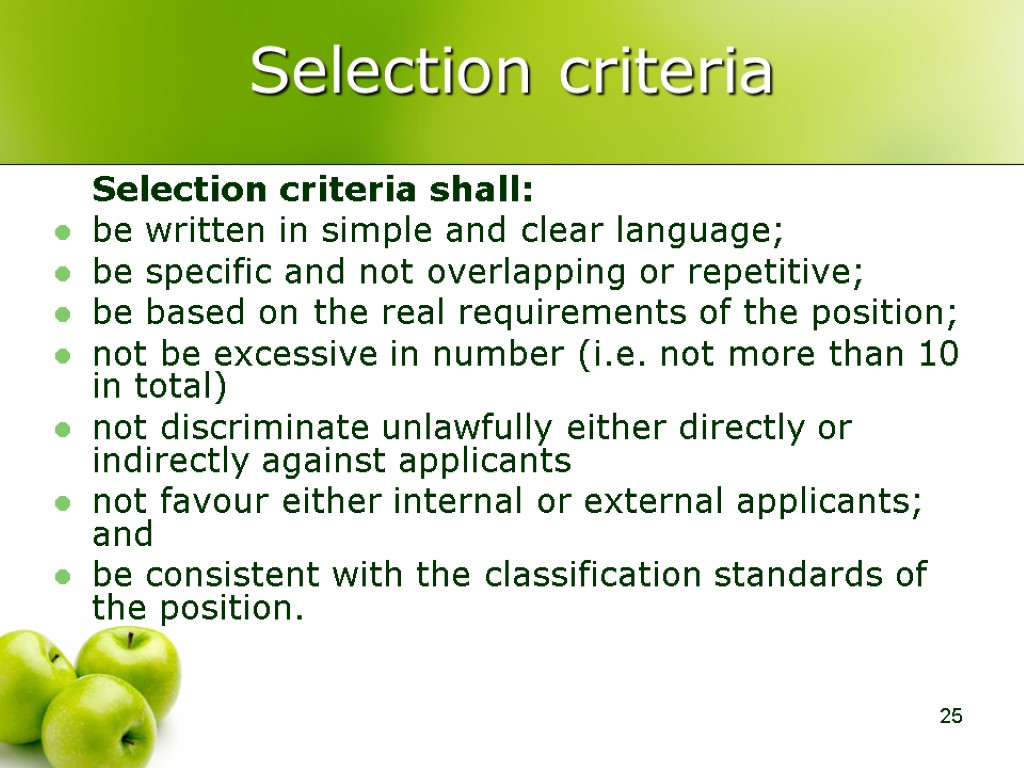 Selection criteria

Selection criteria shall:

- be written in simple and clear language;
- be specific and not overlapping or repetitive;
- be based on the real requirements of the position;
- not be excessive in number (i.e. not more than 10 in total)
- not discriminate unlawfully either directly or indirectly against applicants
- not favour either internal or external applicants; and
- be consistent with the classification standards of the position.

25